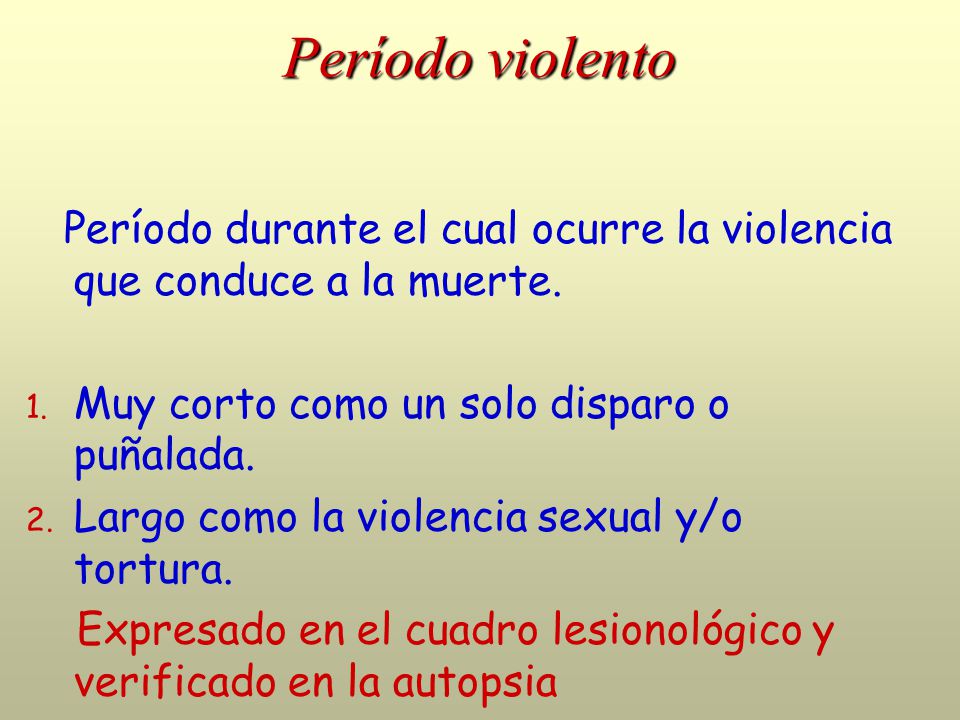 Período violento

Período durante el cual ocurre la violencia que conduce a la muerte.

1. Muy corto como un solo disparo o puñalada.
2. Largo como la violencia sexual y/o tortura.

Expresado en el cuadro lesionológico y verificado en la autopsia